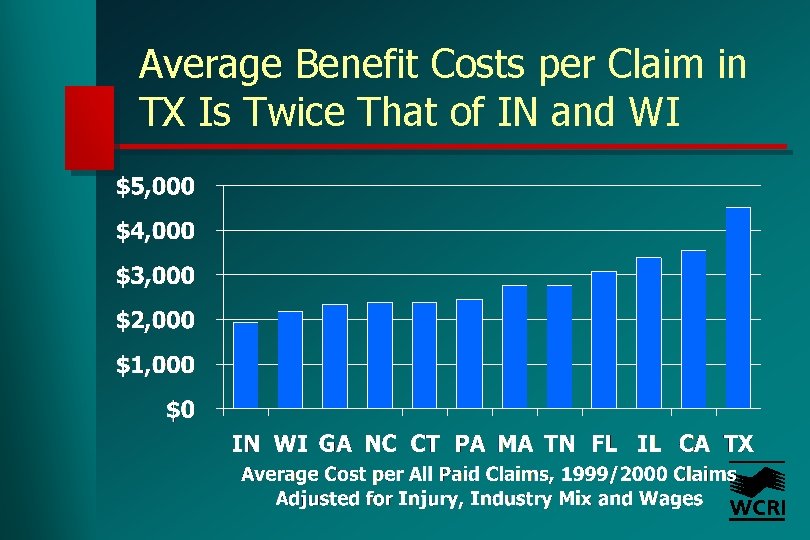 Average Benefit Costs per Claim in TX Is Twice That of IN and WI

$5,000
$4,000
$3,000
$2,000
$1,000
$0

IN WI GA NC CT PA MA TN FL IL CA TX

Average Cost per All Paid Claims, 1999/2000 Claims Adjusted for Injury, Industry Mix and Wages

WCRI